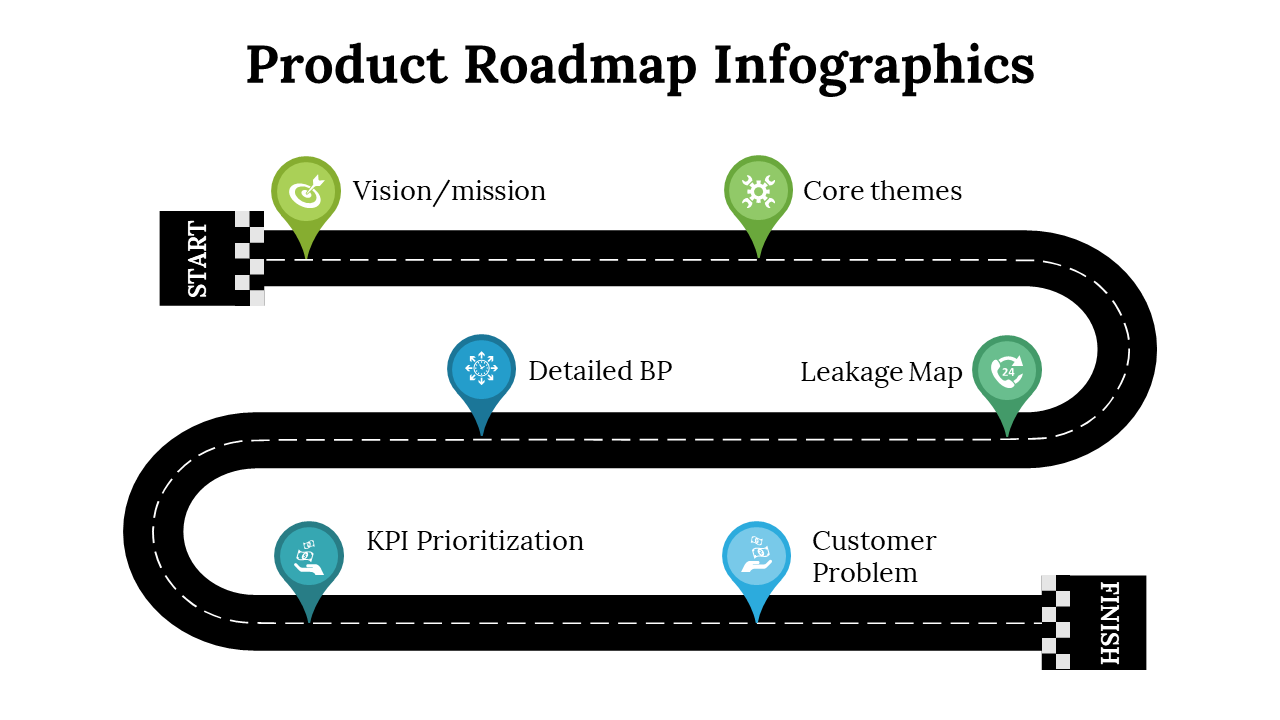 Product Roadmap Infographics

START

Vision/mission

Core themes

Detailed BP

Leakage Map

24

KPI Prioritization

Customer Problem

FINISH